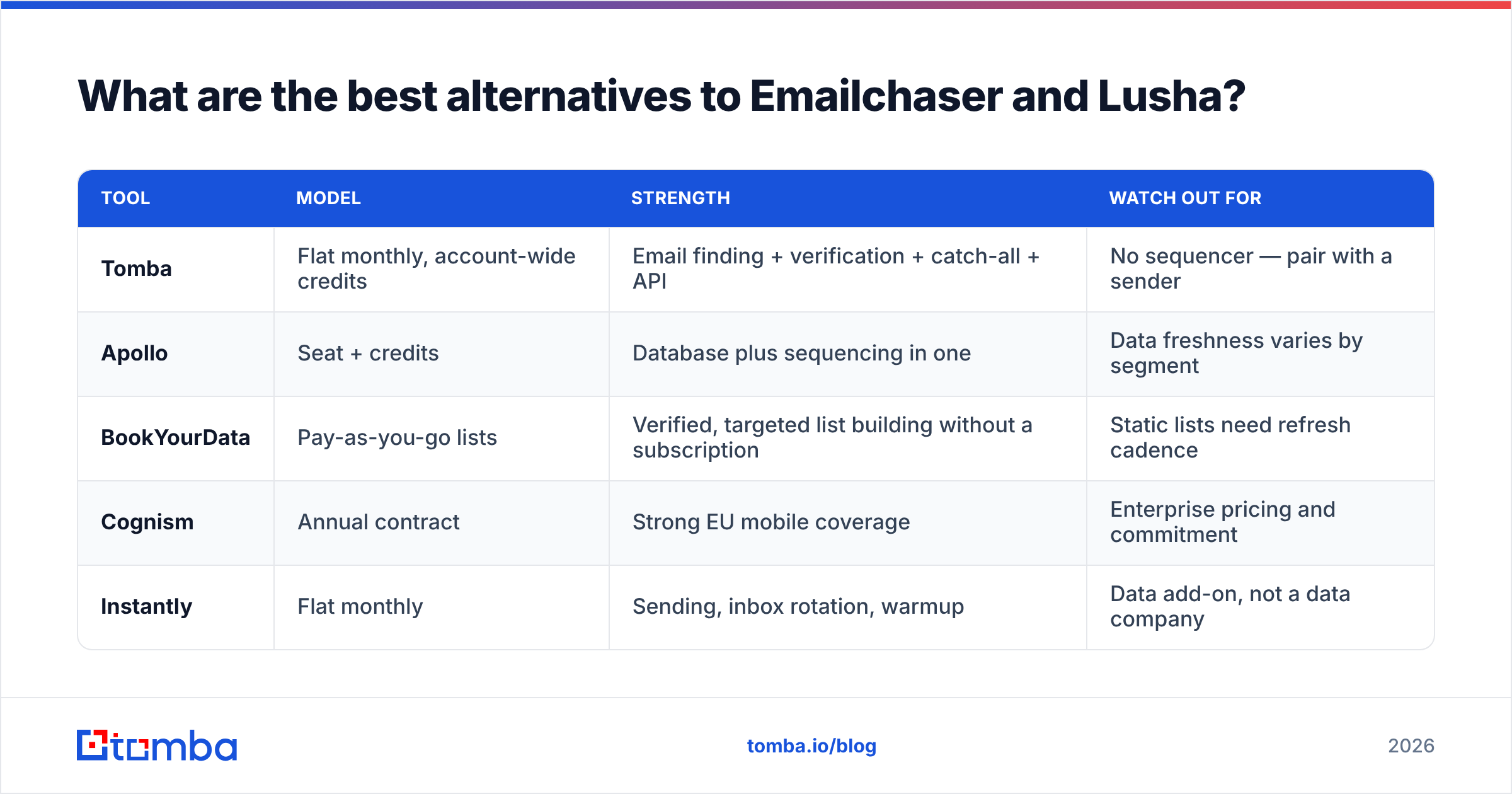 What are the best alternatives to Emailchaser and Lusha?

| TOOL | MODEL | STRENGTH | WATCH OUT FOR |
|---|---|---|---|
| Tomba | Flat monthly, account-wide credits | Email finding + verification + catch-all + API | No sequencer — pair with a sender |
| Apollo | Seat + credits | Database plus sequencing in one | Data freshness varies by segment |
| BookYourData | Pay-as-you-go lists | Verified, targeted list building without a subscription | Static lists need refresh cadence |
| Cognism | Annual contract | Strong EU mobile coverage | Enterprise pricing and commitment |
| Instantly | Flat monthly | Sending, inbox rotation, warmup | Data add-on, not a data company |

tomba

tomba.io/blog

2026